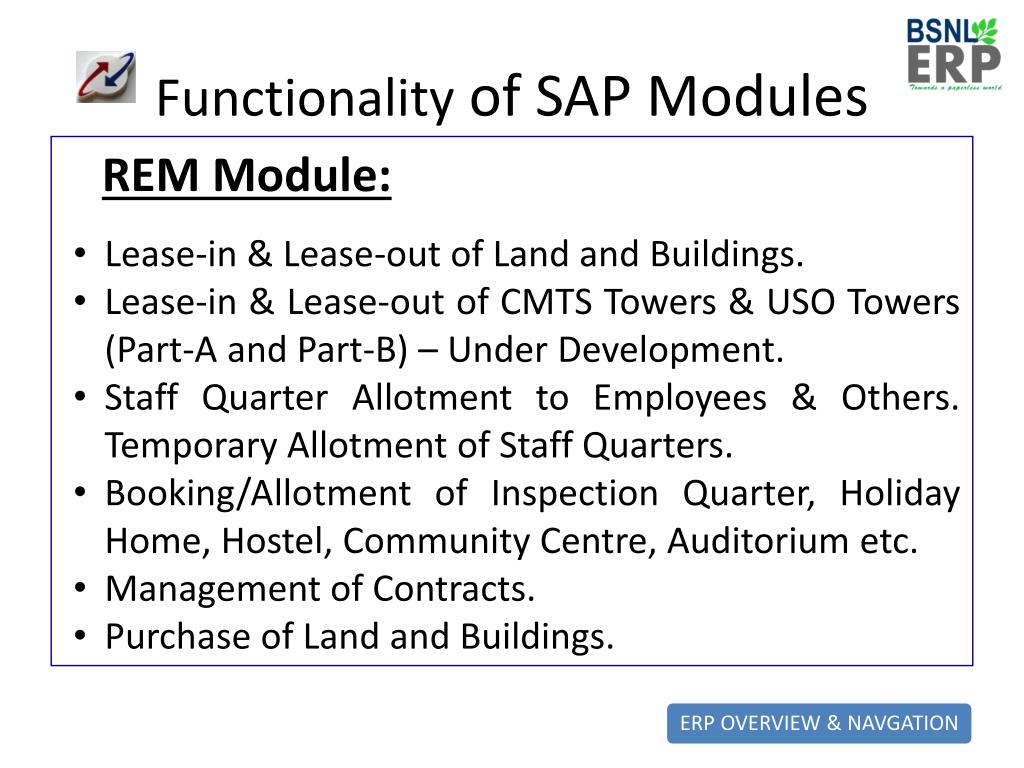 BSNL
ERP
Towards a paperless world

Functionality of SAP Modules

REM Module:

• Lease-in & Lease-out of Land and Buildings.
• Lease-in & Lease-out of CMTS Towers & USO Towers (Part-A and Part-B) – Under Development.
• Staff Quarter Allotment to Employees & Others. Temporary Allotment of Staff Quarters.
• Booking/Allotment of Inspection Quarter, Holiday Home, Hostel, Community Centre, Auditorium etc.
• Management of Contracts.
• Purchase of Land and Buildings.

ERP OVERVIEW & NAVGATION